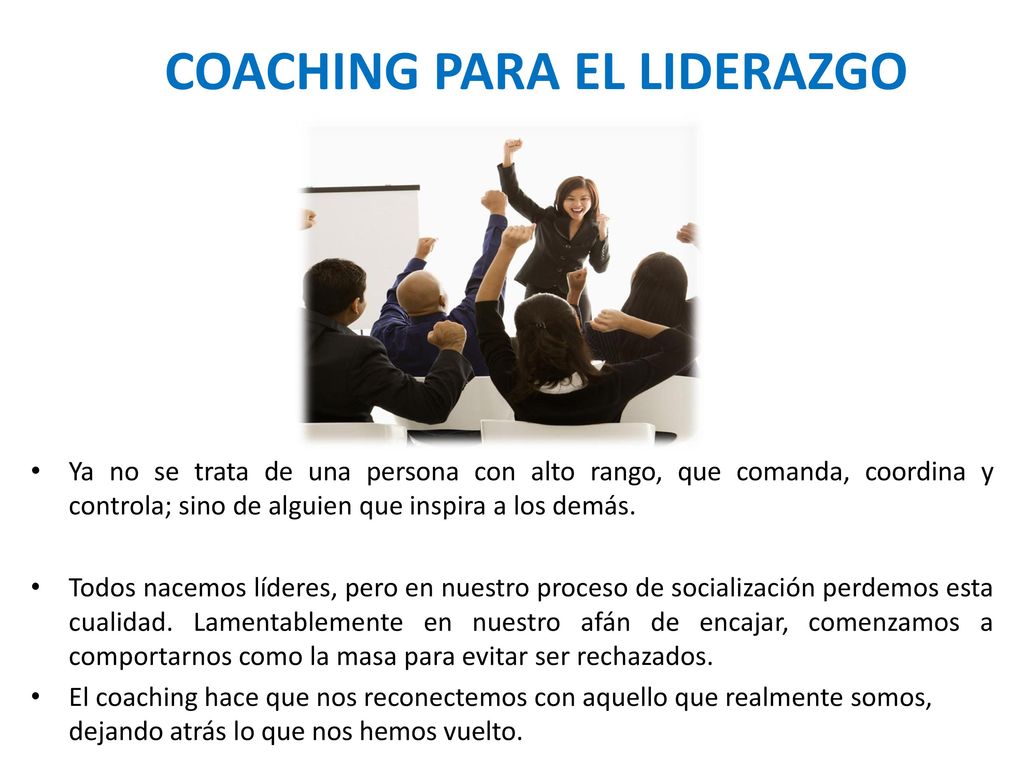 COACHING PARA EL LIDERAZGO

• Ya no se trata de una persona con alto rango, que comanda, coordina y controla; sino de alguien que inspira a los demás.

• Todos nacemos líderes, pero en nuestro proceso de socialización perdemos esta cualidad. Lamentablemente en nuestro afán de encajar, comenzamos a comportarnos como la masa para evitar ser rechazados.

• El coaching hace que nos reconectemos con aquello que realmente somos, dejando atrás lo que nos hemos vuelto.